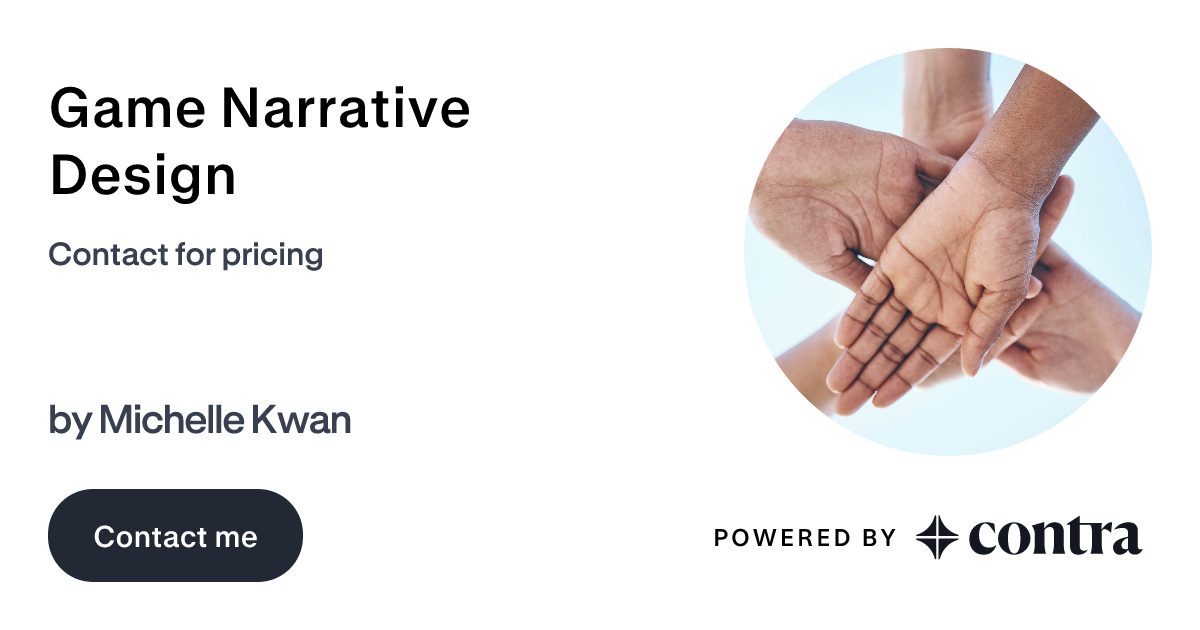 Game Narrative Design

Contact for pricing

by Michelle Kwan

Contact me

POWERED BY contra